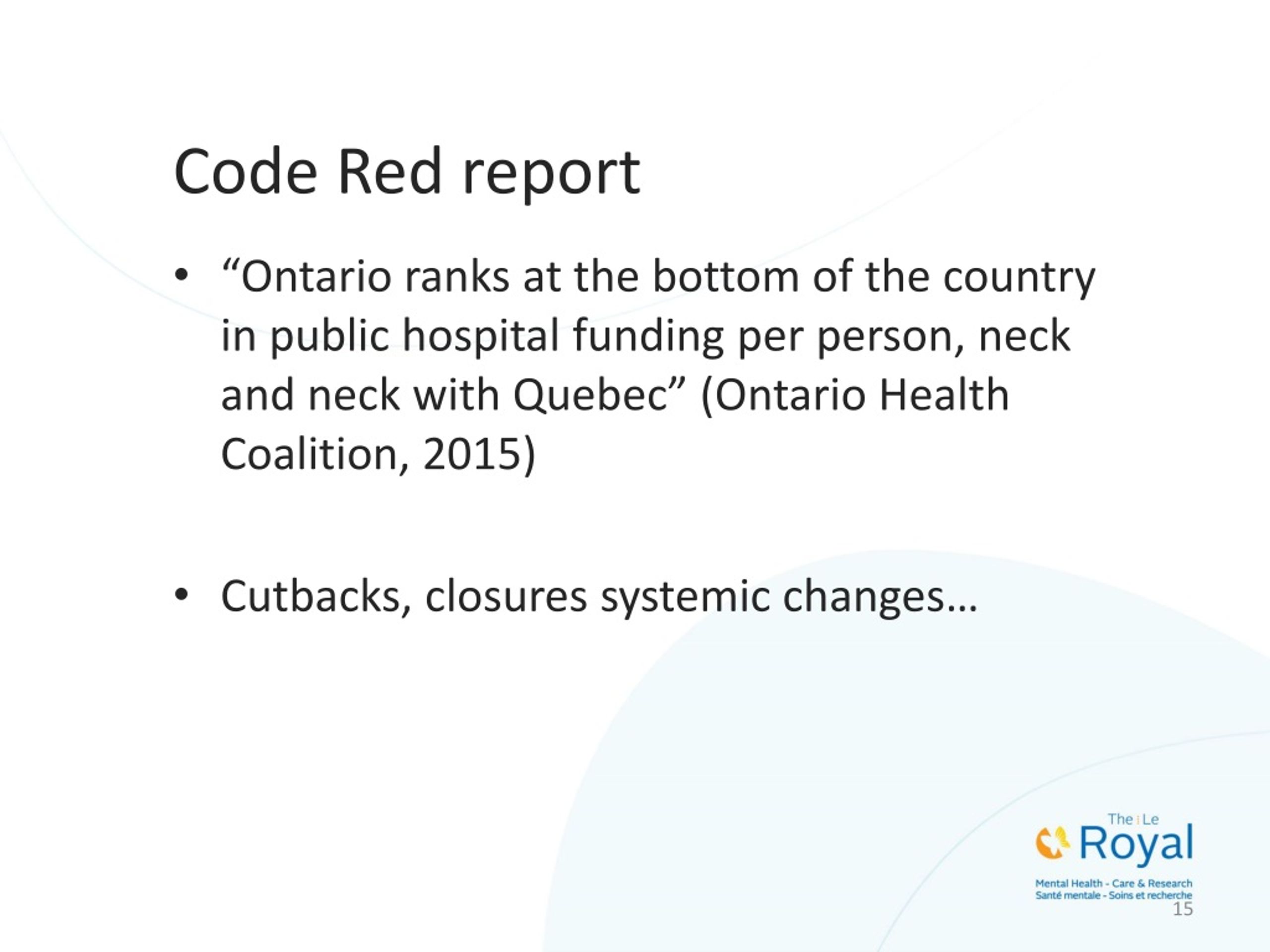 Code Red report

• “Ontario ranks at the bottom of the country in public hospital funding per person, neck and neck with Quebec” (Ontario Health Coalition, 2015)

• Cutbacks, closures systemic changes…

The | Le
Royal
Mental Health - Care & Research
Santé mentale - Soins et recherche

15